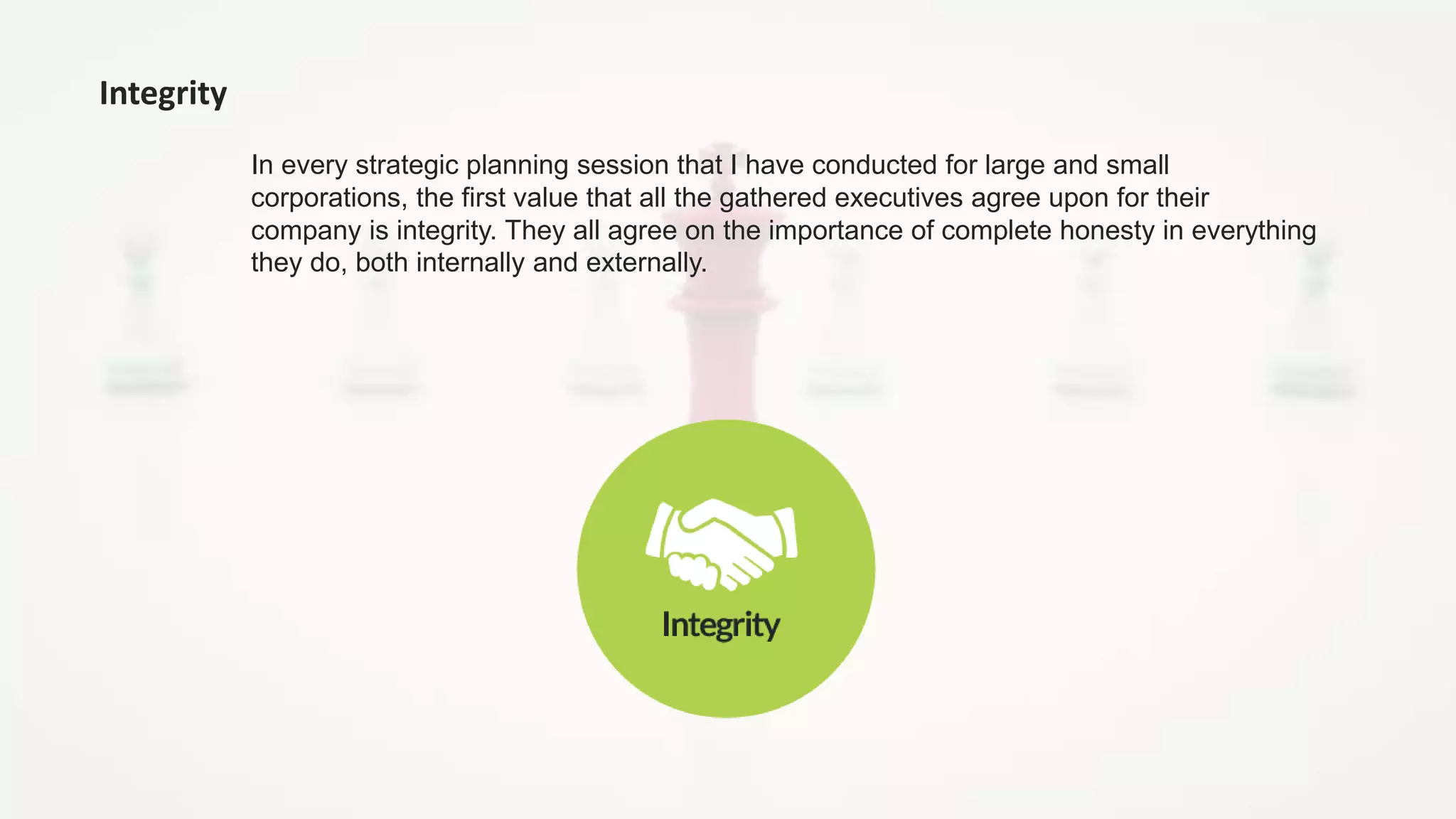 Integrity

In every strategic planning session that I have conducted for large and small corporations, the first value that all the gathered executives agree upon for their company is integrity. They all agree on the importance of complete honesty in everything they do, both internally and externally.

Integrity